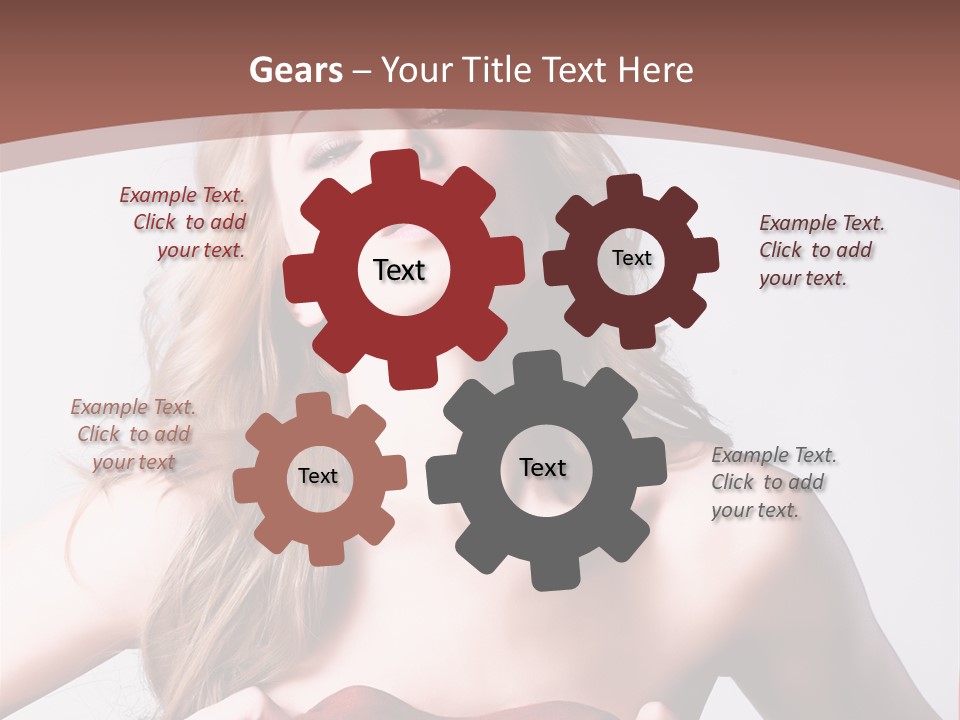 Gears – Your Title Text Here

Example Text.
Click to add
your text.

Text

Text

Example Text.
Click to add
your text.

Example Text.
Click to add
your text

Text

Text

Example Text.
Click to add
your text.